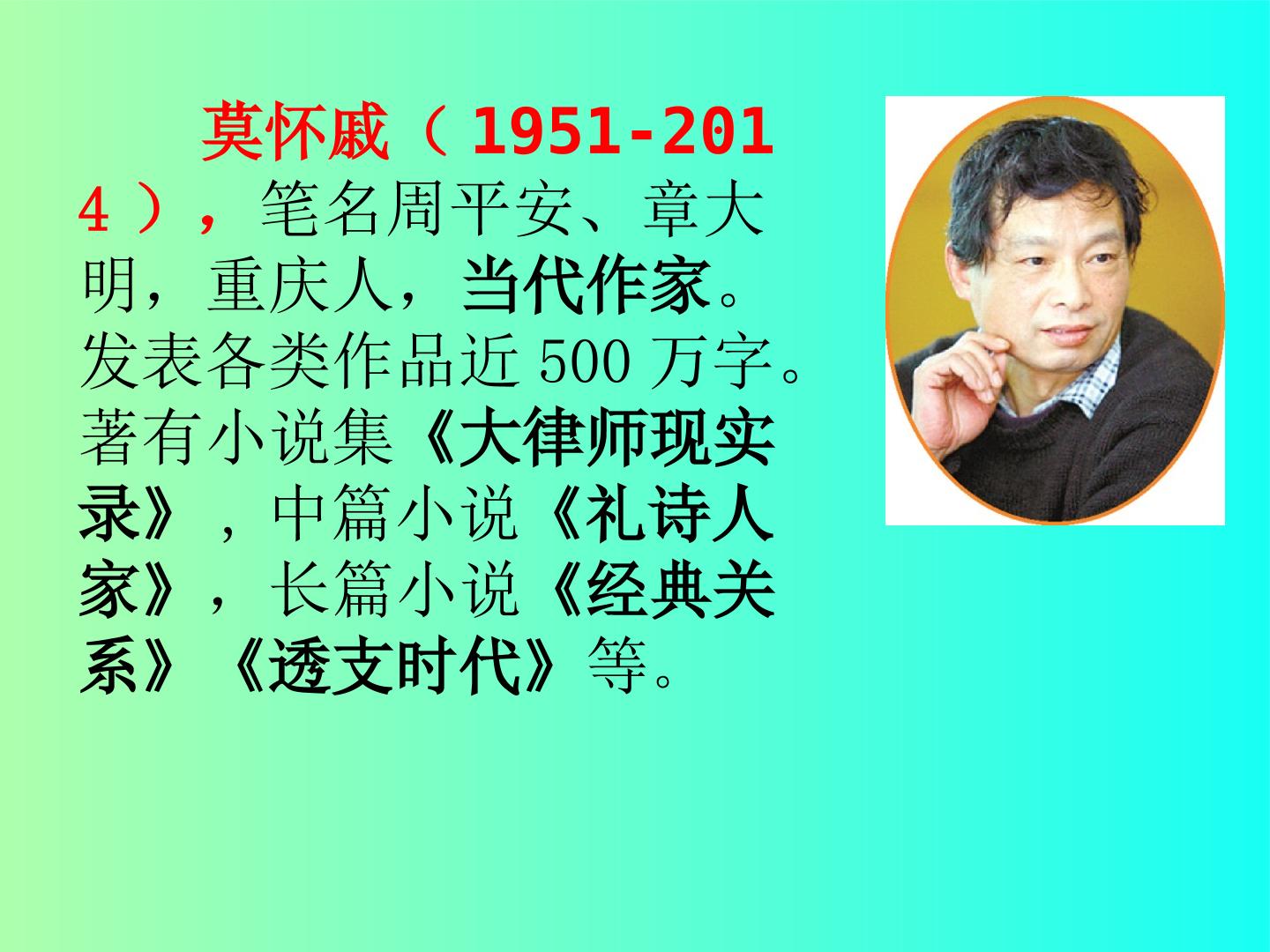 莫怀戚（1951-2014），笔名周平安、章大明，重庆人，当代作家。发表各类作品近500万字。著有小说集《大律师现实录》，中篇小说《礼诗人家》，长篇小说《经典关系》《透支时代》等。